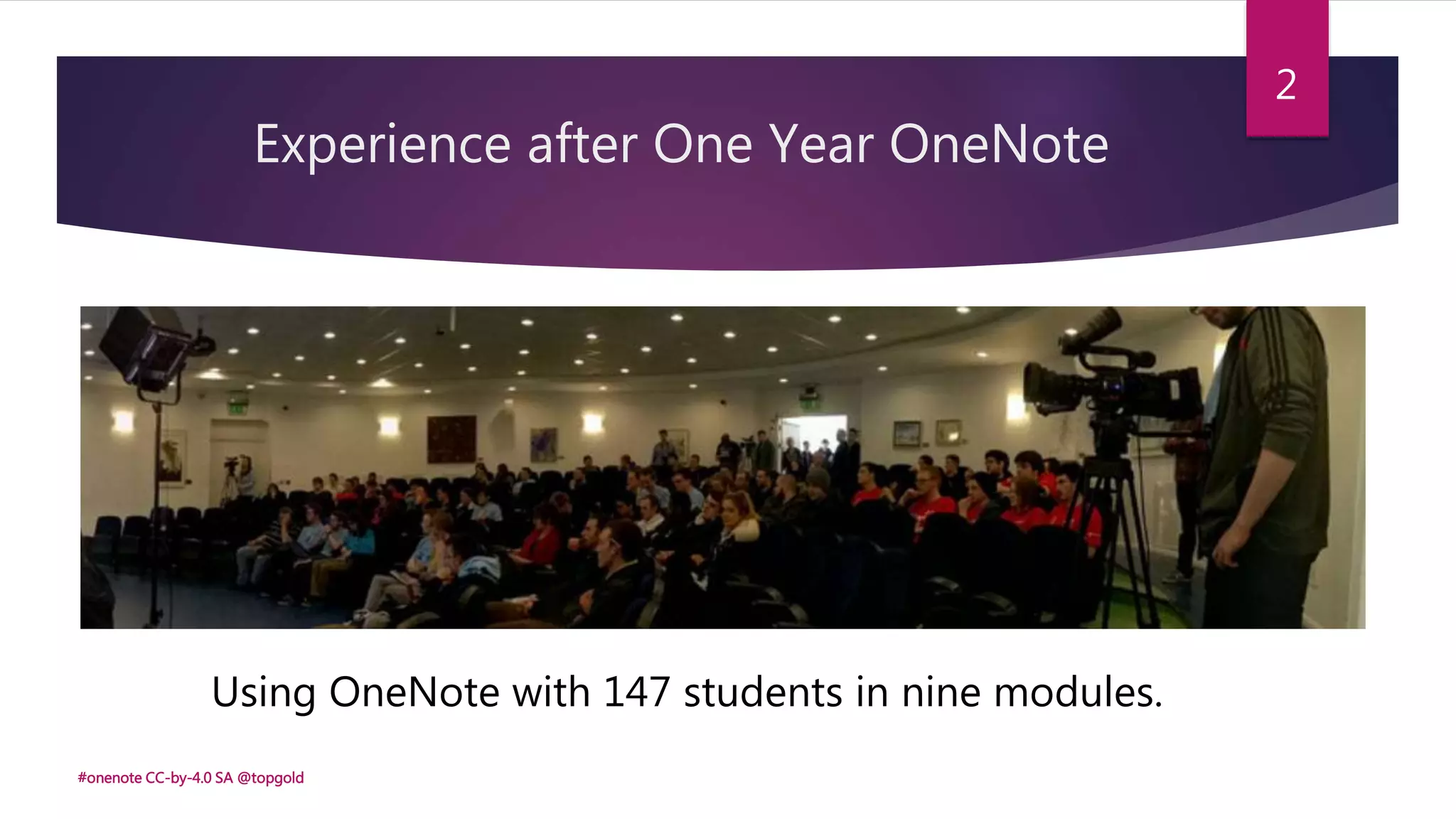 2

Experience after One Year OneNote

Using OneNote with 147 students in nine modules.

#onenote CC-by-4.0 SA @topgold